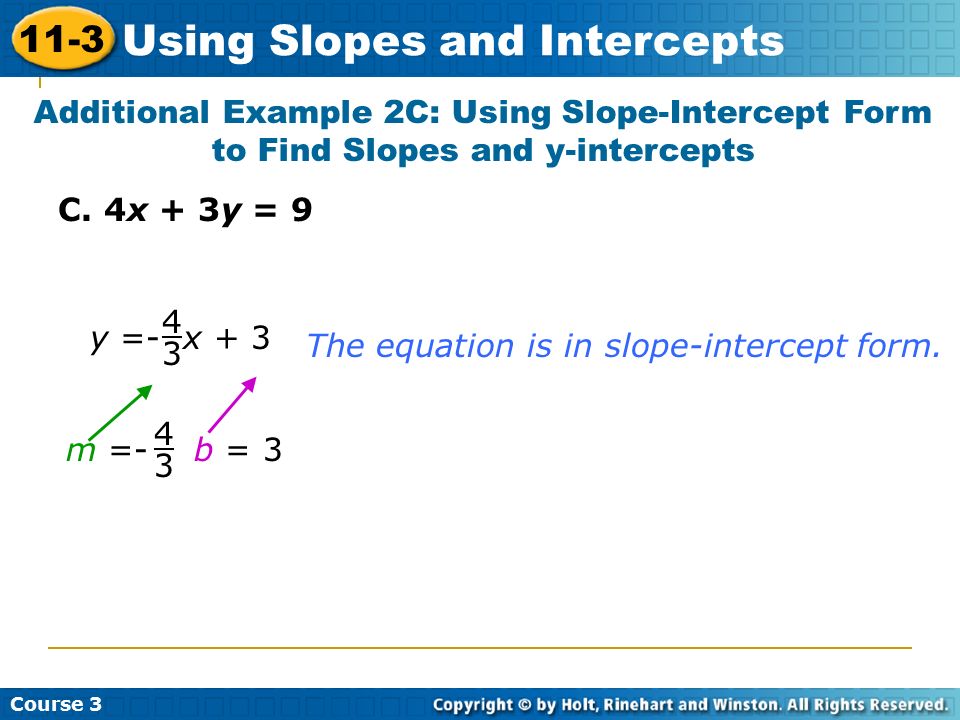 11-3 Using Slopes and Intercepts

Additional Example 2C: Using Slope-Intercept Form to Find Slopes and y-intercepts

C. $4x + 3y = 9$

$y = -\frac{4}{3}x + 3$ The equation is in slope-intercept form.

$m = -\frac{4}{3}$ $b = 3$

Course 3

Copyright © by Holt, Rinehart and Winston. All Rights Reserved.